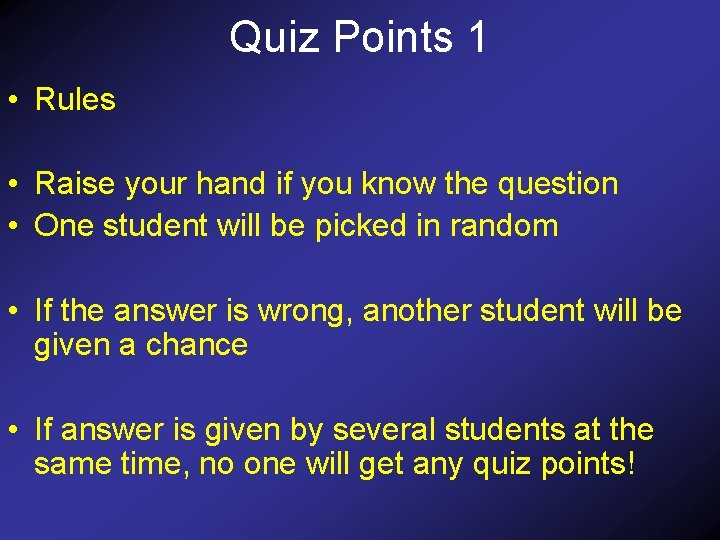 Quiz Points 1

• Rules

• Raise your hand if you know the question
• One student will be picked in random

• If the answer is wrong, another student will be given a chance

• If answer is given by several students at the same time, no one will get any quiz points!